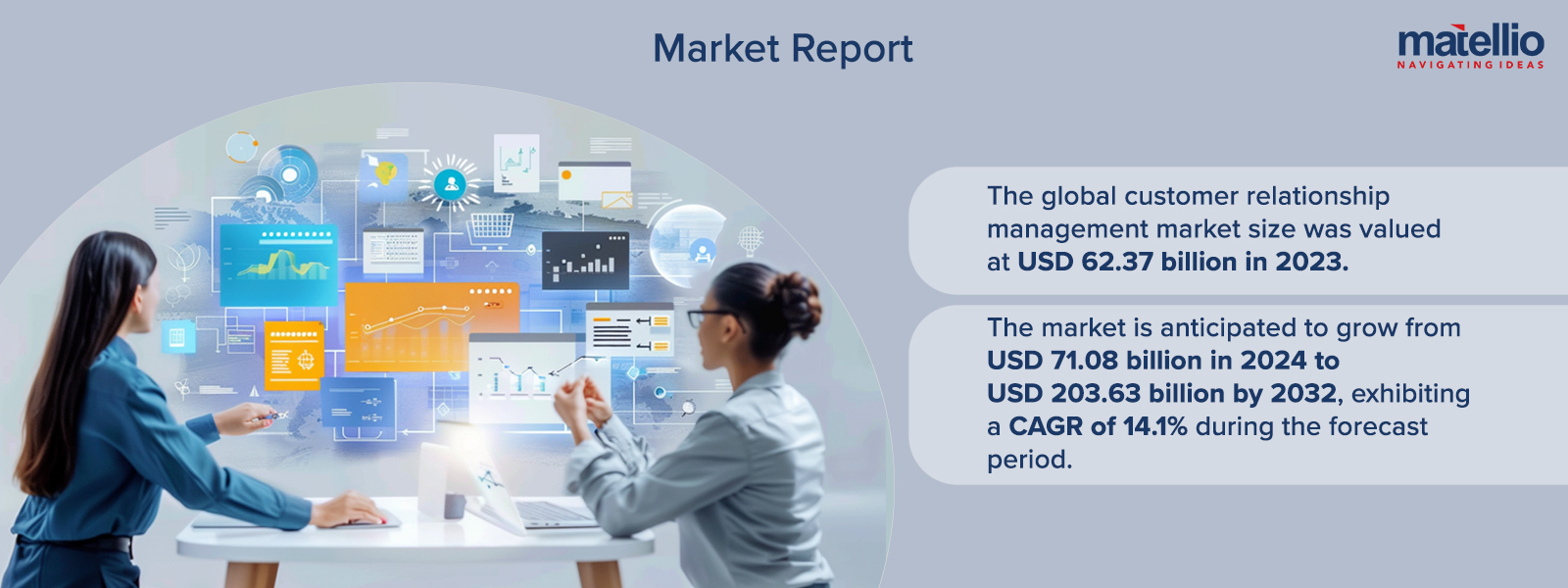 Market Report

matellio
NAVIGATING IDEAS

The global customer relationship management market size was valued at USD 62.37 billion in 2023.

The market is anticipated to grow from USD 71.08 billion in 2024 to USD 203.63 billion by 2032, exhibiting a CAGR of 14.1% during the forecast period.